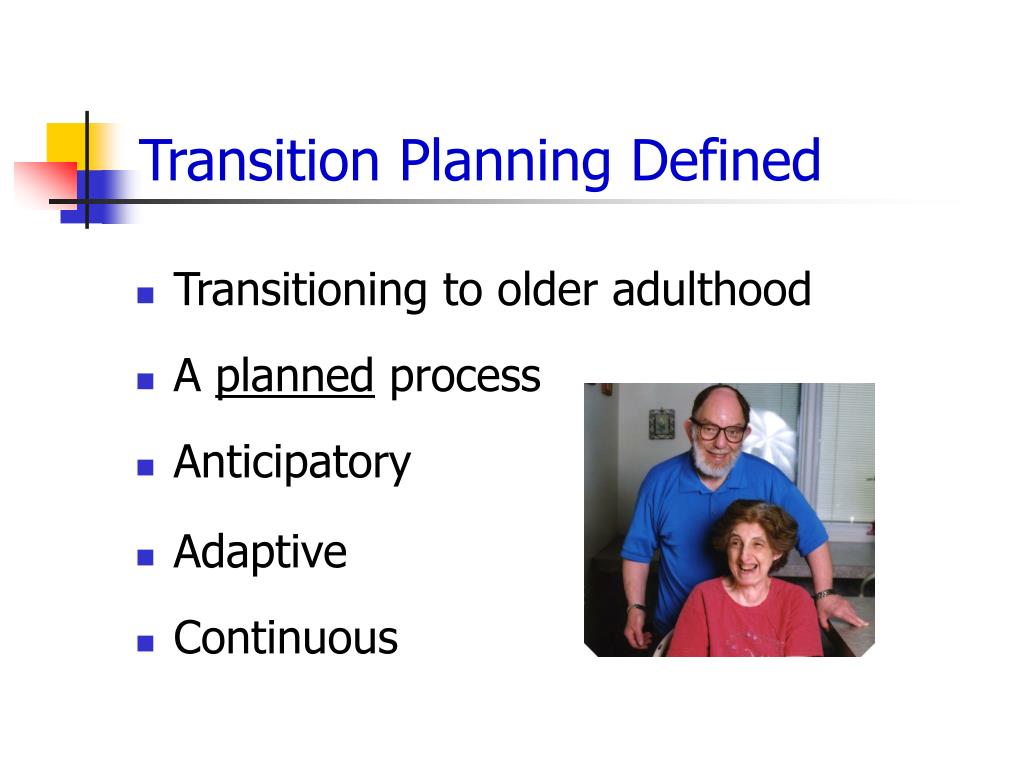 Transition Planning Defined

- Transitioning to older adulthood
- A planned process
- Anticipatory
- Adaptive
- Continuous